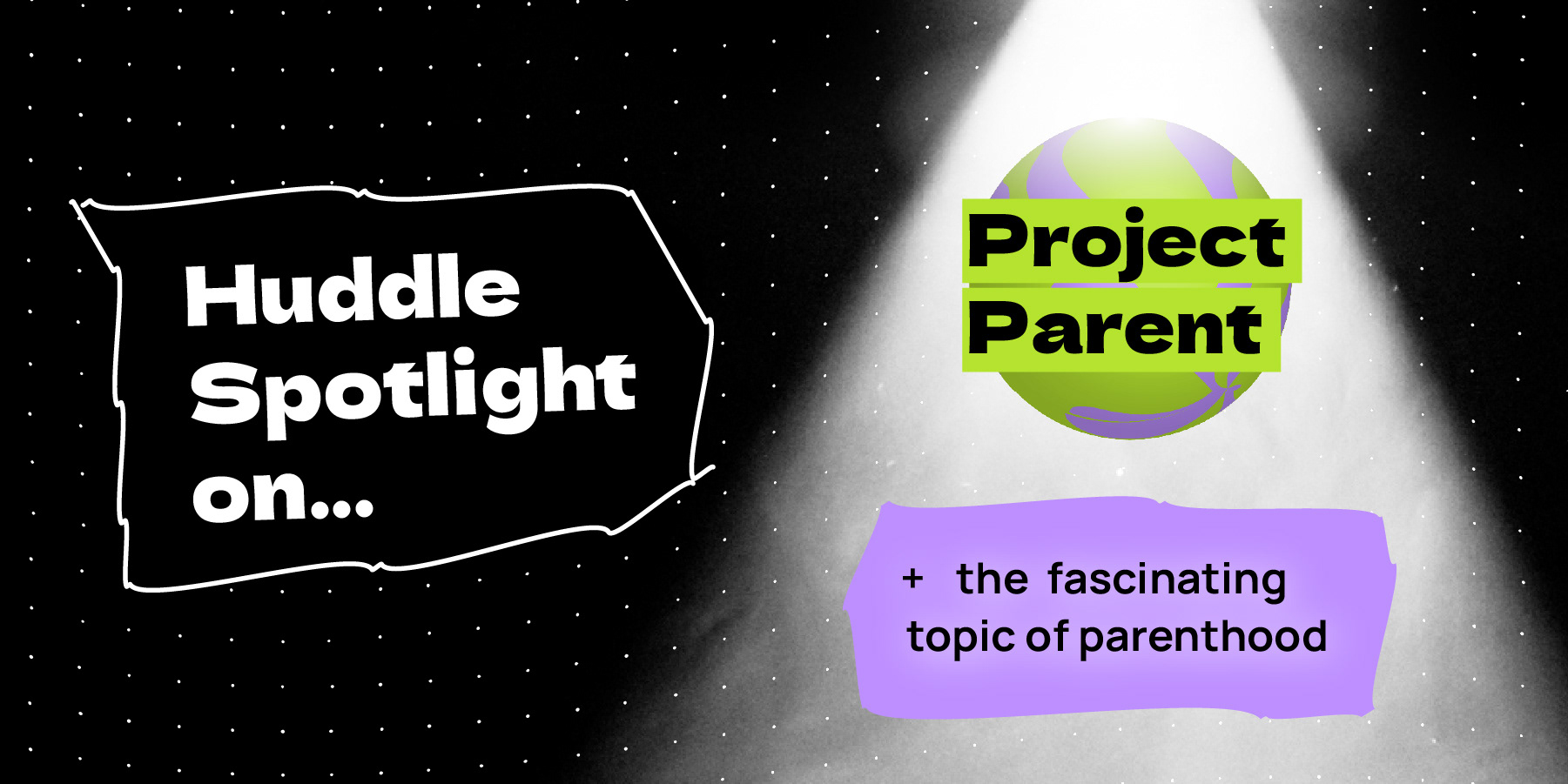 Huddle Spotlight on...

Project Parent

+ the fascinating topic of parenthood